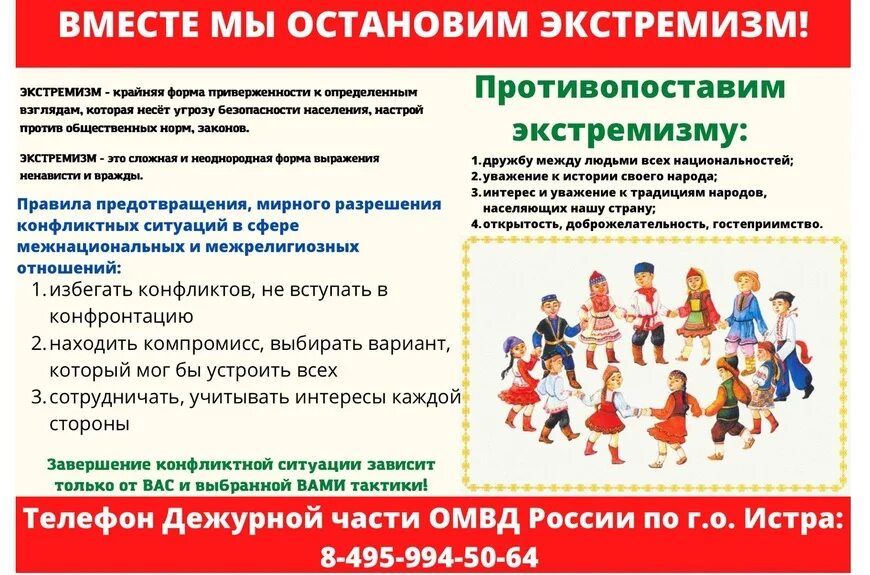 ВМЕСТЕ МЫ ОСТАНОВИМ ЭКСТРЕМИЗМ!

ЭКСТРЕМИЗМ - крайняя форма приверженности к определенным взглядам, которая несёт угрозу безопасности населения, настрой против общественных норм, законов.

ЭКСТРЕМИЗМ - это сложная и неоднородная форма выражения ненависти и вражды.

Правила предотвращения, мирного разрешения конфликтных ситуаций в сфере межнациональных и межрелигиозных отношений:

1. избегать конфликтов, не вступать в конфронтацию
2. находить компромисс, выбирать вариант, который мог бы устроить всех
3. сотрудничать, учитывать интересы каждой стороны

Завершение конфликтной ситуации зависит только от ВАС и выбранной ВАМИ тактики!

Противопоставим экстремизму:

1. дружбу между людьми всех национальностей;
2. уважение к истории своего народа;
3. интерес и уважение к традициям народов, населяющих нашу страну;
4. открытость, доброжелательность, гостеприимство.

Телефон Дежурной части ОМВД России по г.о. Истра:
8-495-994-50-64